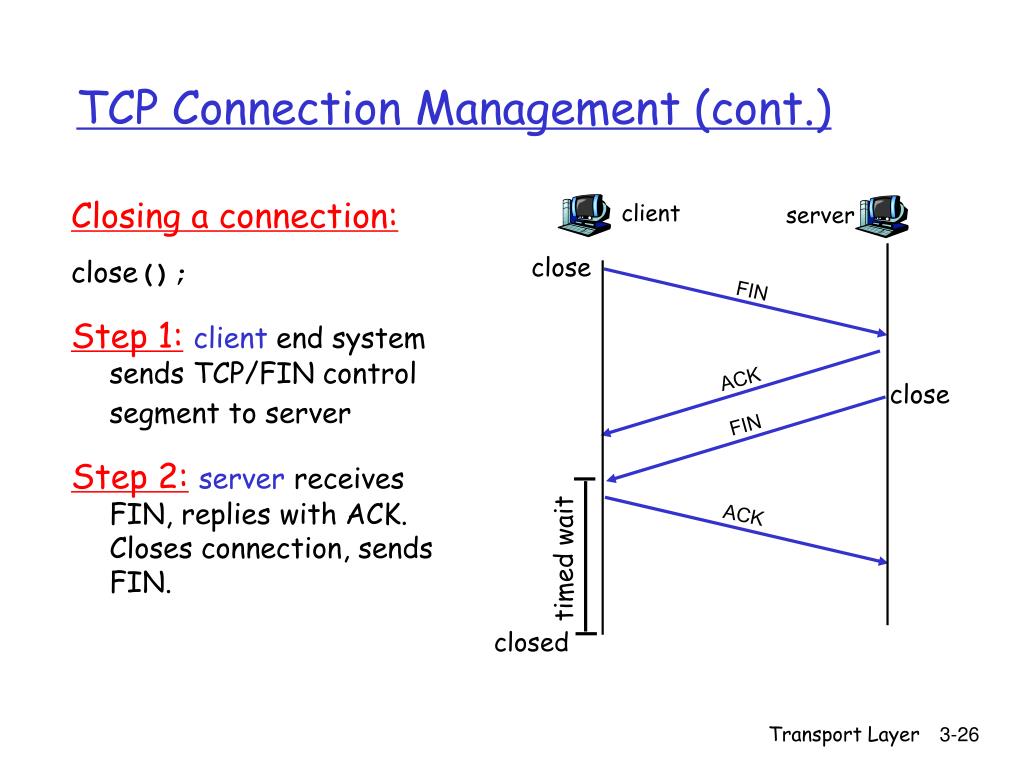 TCP Connection Management (cont.)

Closing a connection:

close();

Step 1: client end system sends TCP/FIN control segment to server

Step 2: server receives FIN, replies with ACK. Closes connection, sends FIN.

client

server

close

FIN

ACK

close

FIN

ACK

timed wait

closed

Transport Layer 3-26